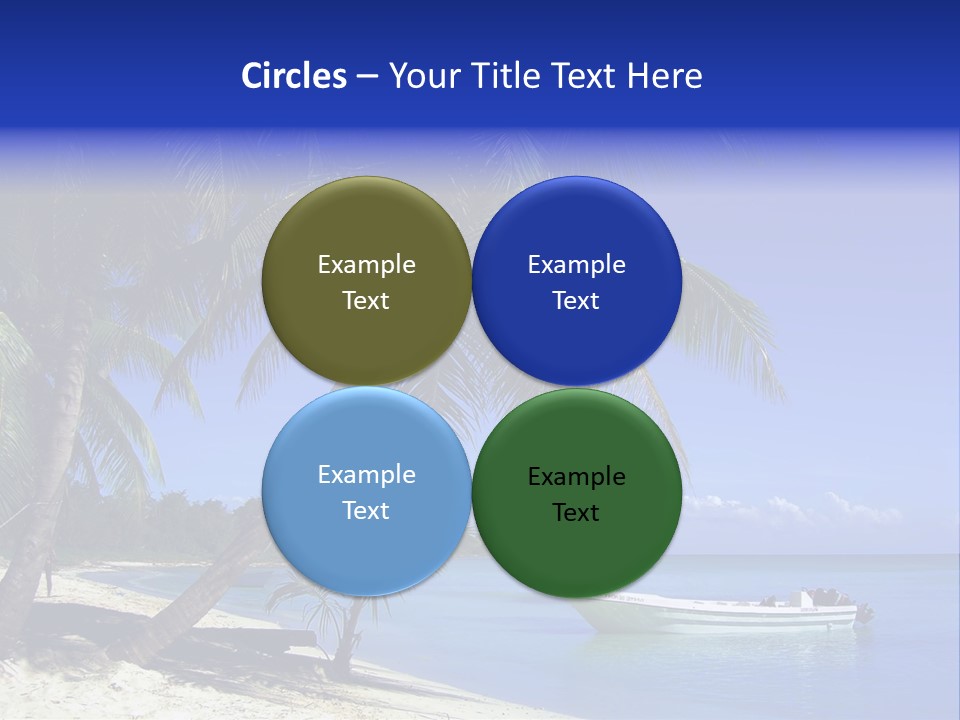 Circles – Your Title Text Here

Example Text

Example Text

Example Text

Example Text